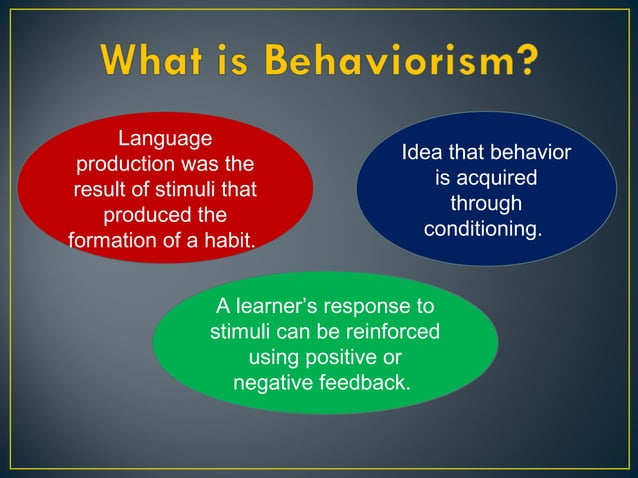 What is Behaviorism?

Language production was the result of stimuli that produced the formation of a habit.

Idea that behavior is acquired through conditioning.

A learner's response to stimuli can be reinforced using positive or negative feedback.